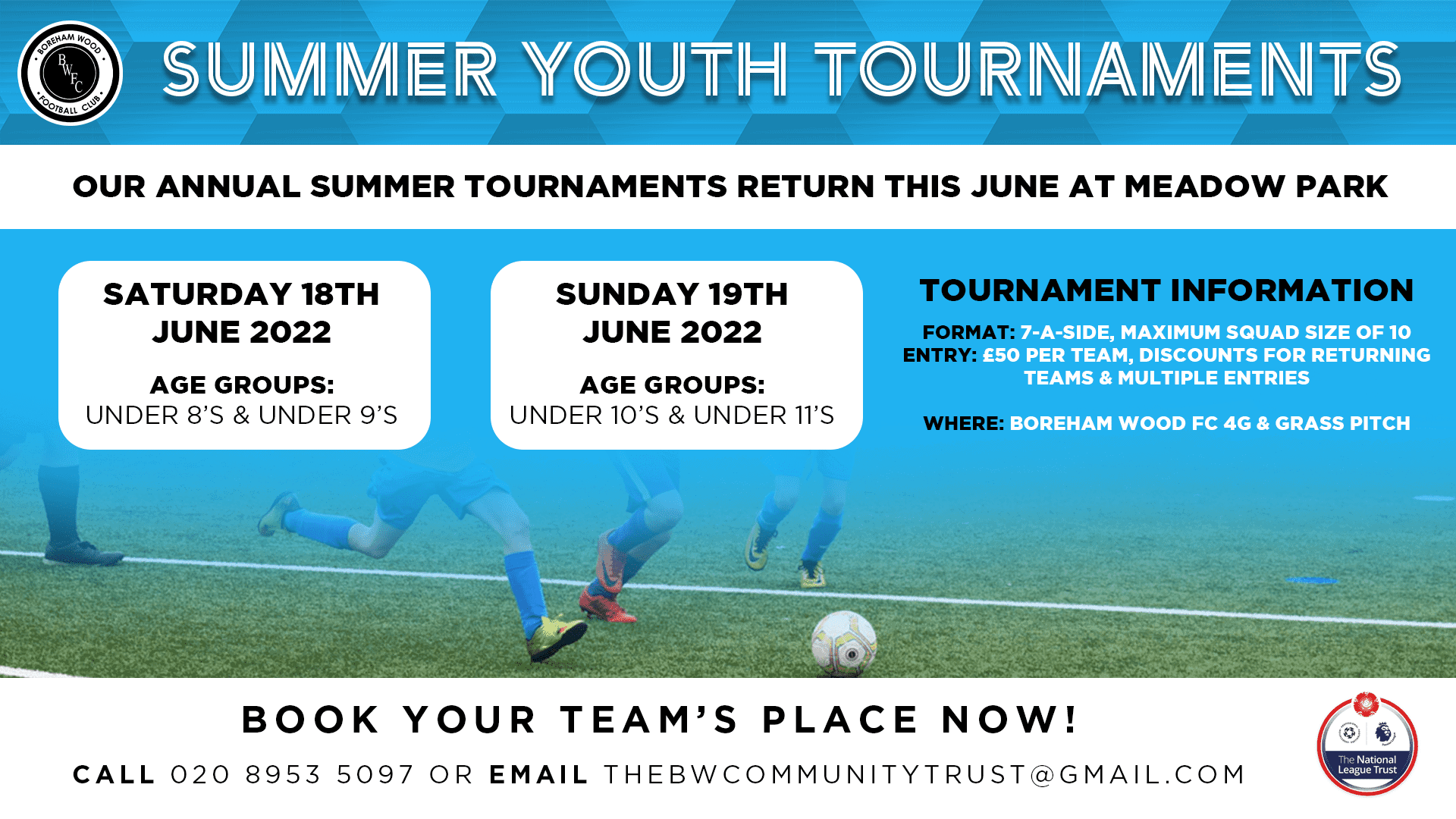 BOREHAM WOOD BWFC FOOTBALL CLUB

SUMMER YOUTH TOURNAMENTS

OUR ANNUAL SUMMER TOURNAMENTS RETURN THIS JUNE AT MEADOW PARK

SATURDAY 18TH JUNE 2022

AGE GROUPS:
UNDER 8'S & UNDER 9'S

SUNDAY 19TH JUNE 2022

AGE GROUPS:
UNDER 10'S & UNDER 11'S

TOURNAMENT INFORMATION

FORMAT: 7-A-SIDE, MAXIMUM SQUAD SIZE OF 10
ENTRY: £50 PER TEAM, DISCOUNTS FOR RETURNING TEAMS & MULTIPLE ENTRIES

WHERE: BOREHAM WOOD FC 4G & GRASS PITCH

BOOK YOUR TEAM'S PLACE NOW!

CALL 020 8953 5097 OR EMAIL THEBWCOMMUNITYTRUST@GMAIL.COM

The National League Trust